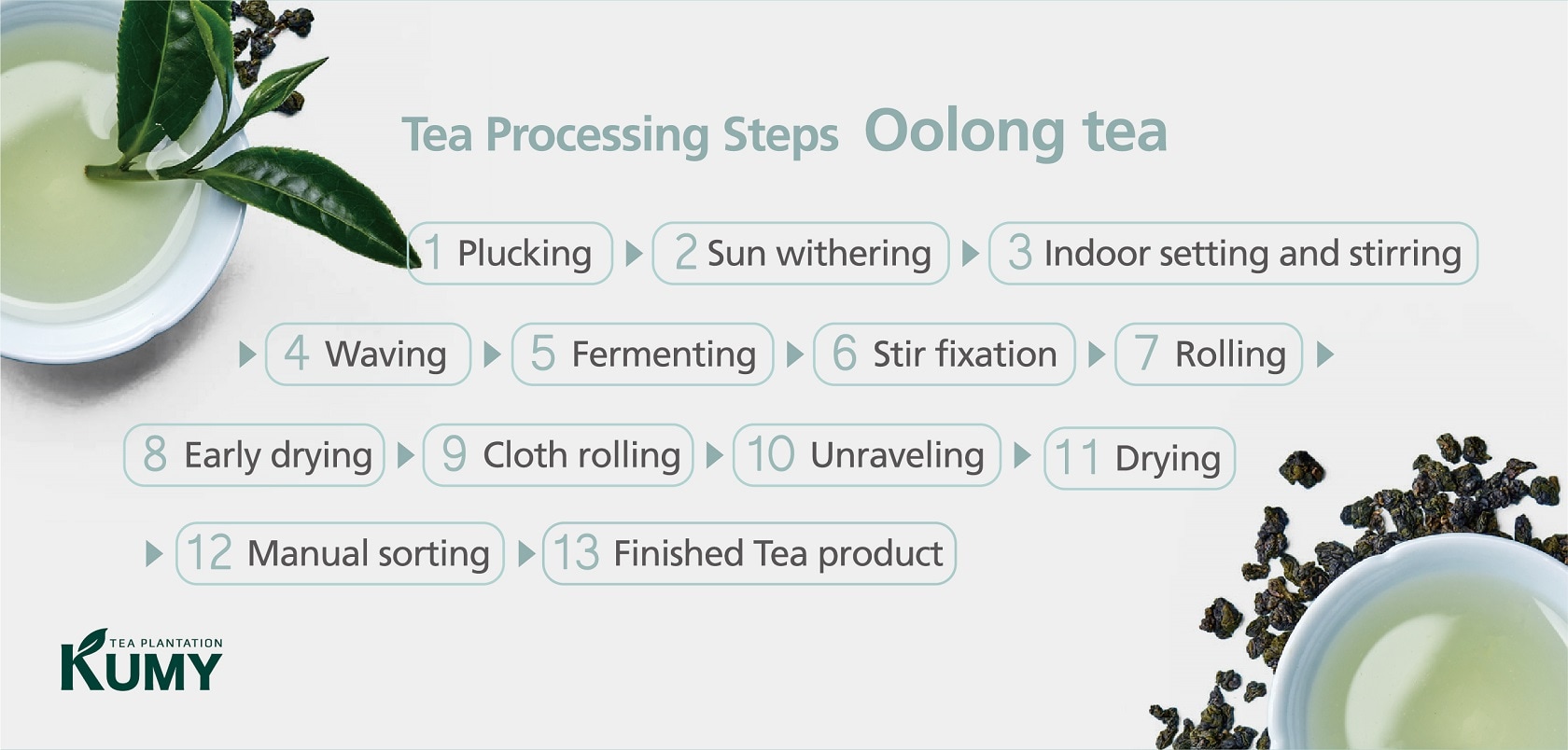 Tea Processing Steps Oolong tea

1 Plucking 2 Sun withering 3 Indoor setting and stirring

4 Waving 5 Fermenting 6 Stir fixation 7 Rolling

8 Early drying 9 Cloth rolling 10 Unraveling 11 Drying

12 Manual sorting 13 Finished Tea product

TEA PLANTATION
KUMY